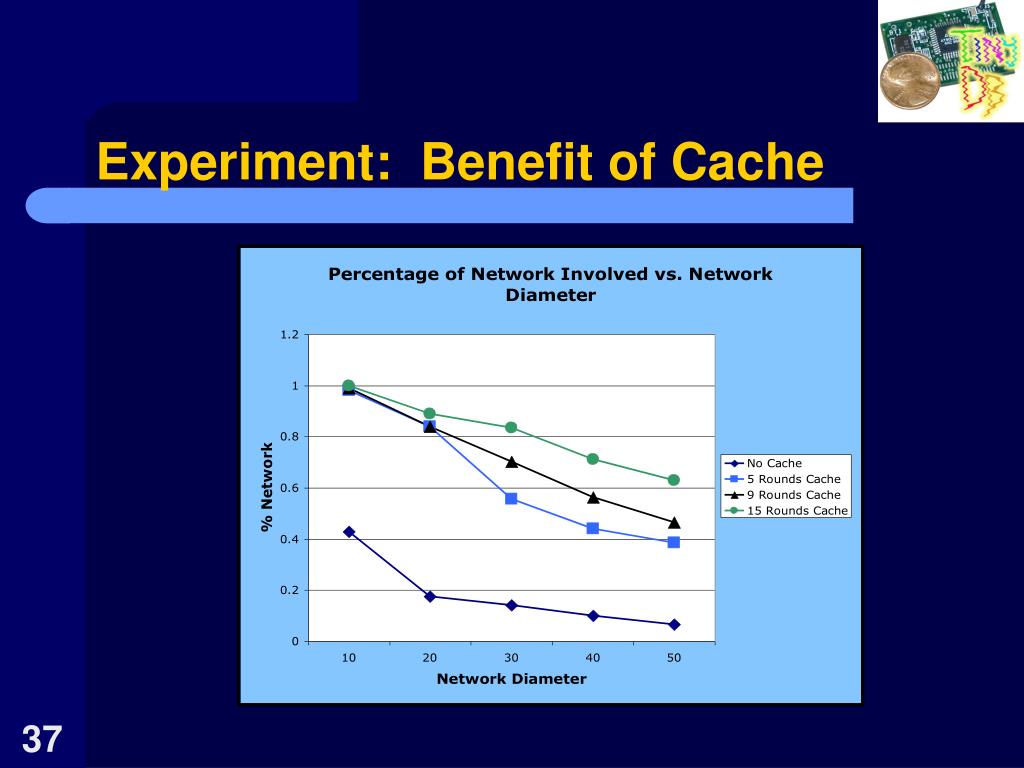 Experiment: Benefit of Cache

Percentage of Network Involved vs. Network Diameter

1.2
1
0.8
0.6
0.4
0.2
0

% Network

10
20
30
40
50

Network Diameter

No Cache
5 Rounds Cache
9 Rounds Cache
15 Rounds Cache

37